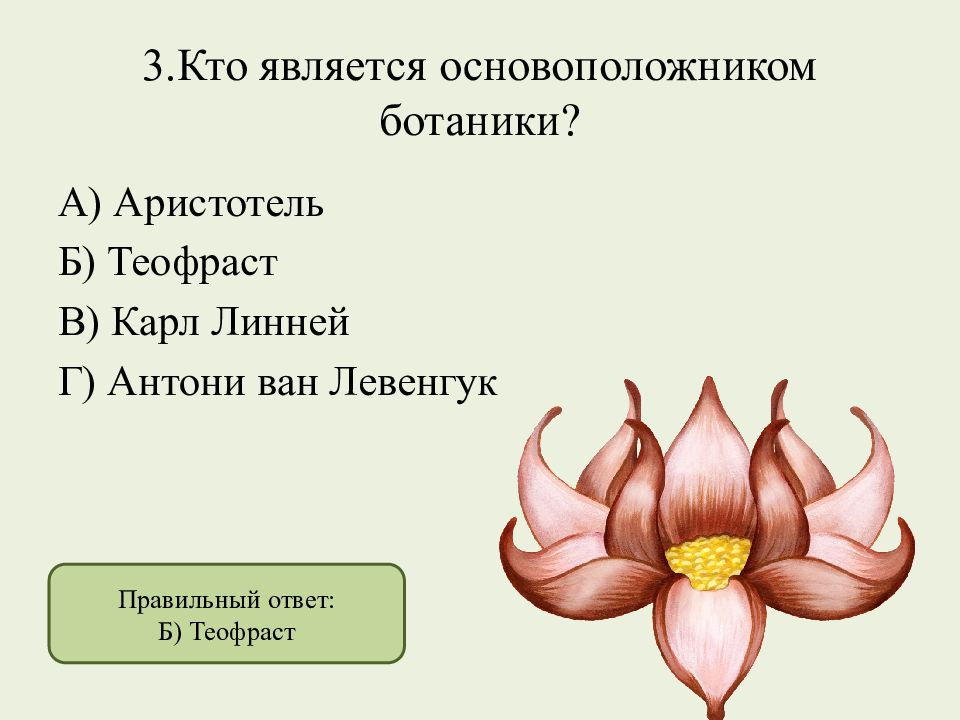 3.Кто является основоположником ботаники?

А) Аристотель

Б) Теофраст

В) Карл Линней

Г) Антони ван Левенгук

Правильный ответ:
Б) Теофраст